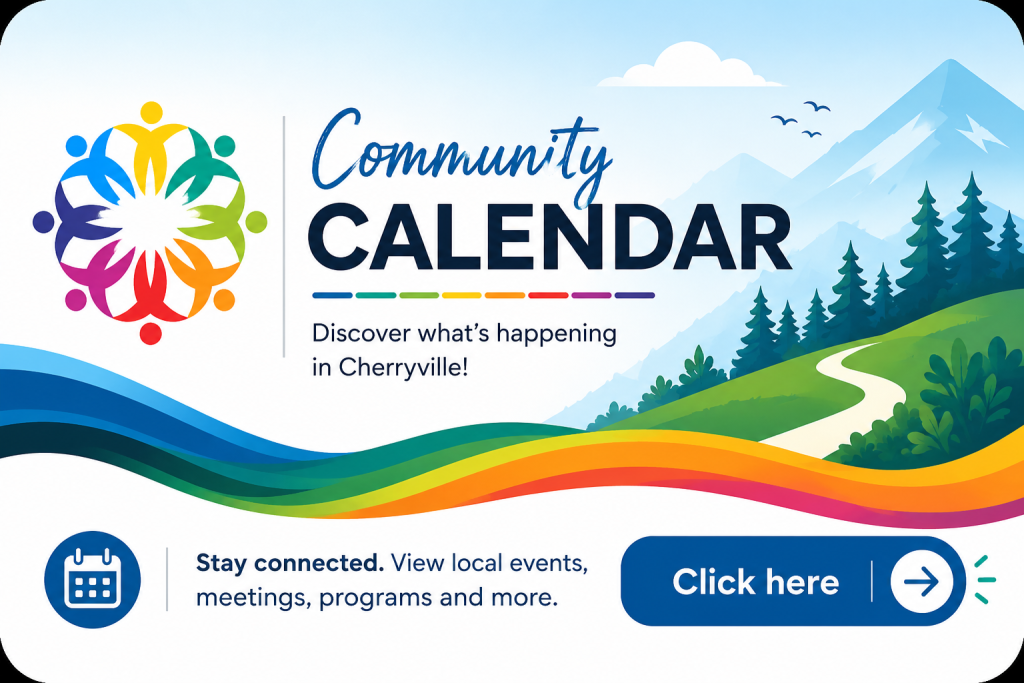 Community
CALENDAR

Discover what's happening in Cherryville!

Stay connected. View local events, meetings, programs and more.

Click here